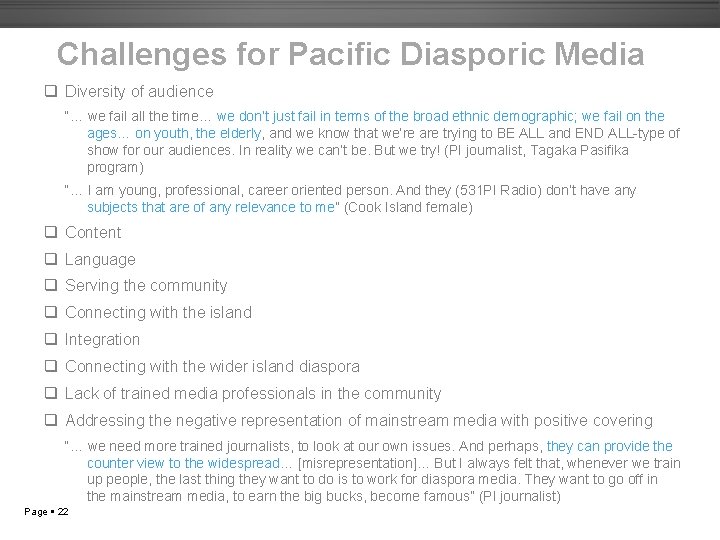 Challenges for Pacific Diasporic Media

❑ Diversity of audience

"… we fail all the time… we don't just fail in terms of the broad ethnic demographic; we fail on the ages… on youth, the elderly, and we know that we're are trying to BE ALL and END ALL-type of show for our audiences. In reality we can't be. But we try! (PI journalist, Tagaka Pasifika program)

"… I am young, professional, career oriented person. And they (531PI Radio) don't have any subjects that are of any relevance to me" (Cook Island female)

❑ Content

❑ Language

❑ Serving the community

❑ Connecting with the island

❑ Integration

❑ Connecting with the wider island diaspora

❑ Lack of trained media professionals in the community

❑ Addressing the negative representation of mainstream media with positive covering

"… we need more trained journalists, to look at our own issues. And perhaps, they can provide the counter view to the widespread… [misrepresentation]… But I always felt that, whenever we train up people, the last thing they want to do is to work for diaspora media. They want to go off in the mainstream media, to earn the big bucks, become famous" (PI journalist)

Page ▪ 22